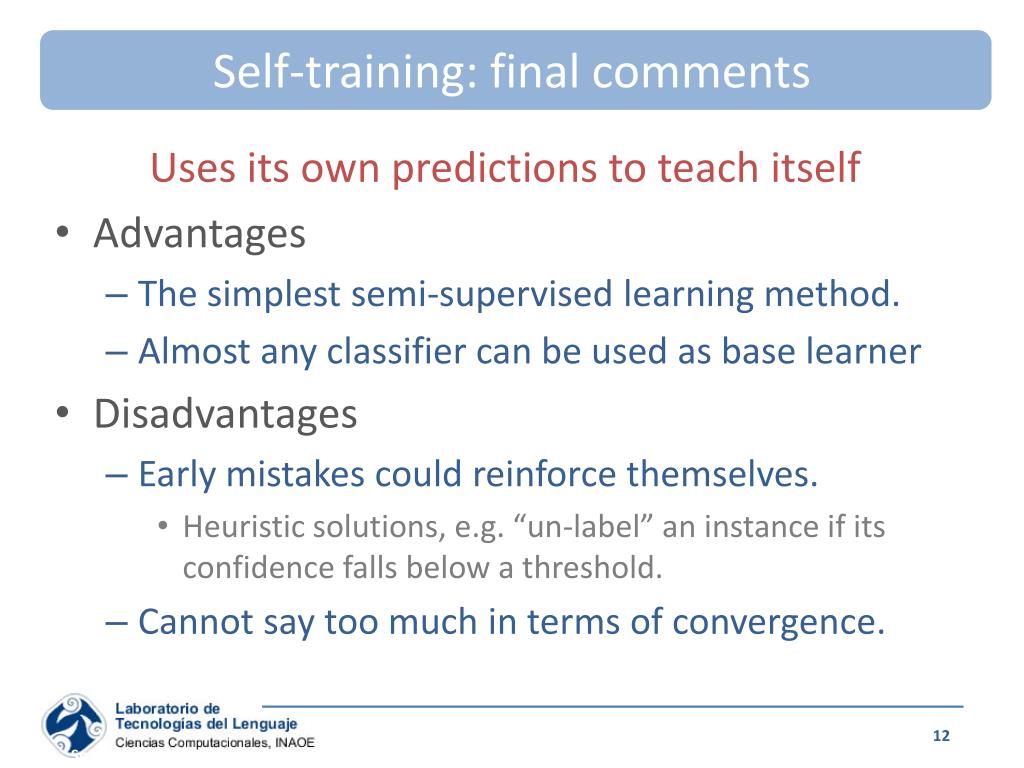 Self-training: final comments

Uses its own predictions to teach itself

• Advantages
– The simplest semi-supervised learning method.
– Almost any classifier can be used as base learner
• Disadvantages
– Early mistakes could reinforce themselves.
• Heuristic solutions, e.g. “un-label” an instance if its confidence falls below a threshold.
– Cannot say too much in terms of convergence.

Laboratorio de
Tecnologías del Lenguaje
Ciencias Computacionales, INAOE

12